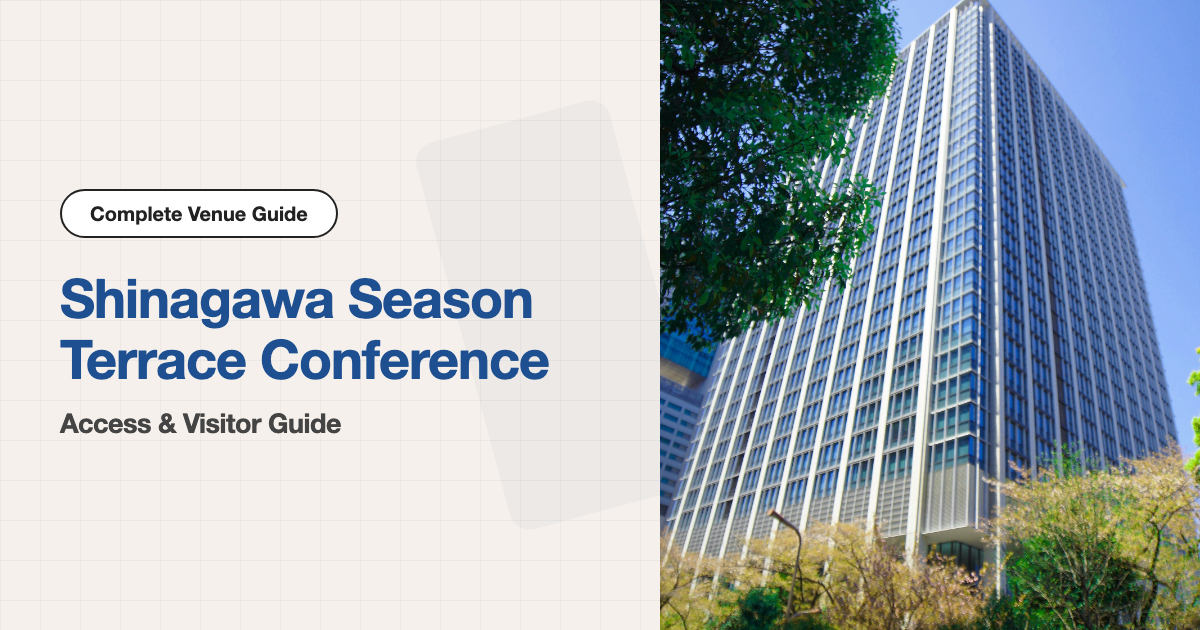 Complete Venue Guide

Shinagawa Season Terrace Conference

Access & Visitor Guide